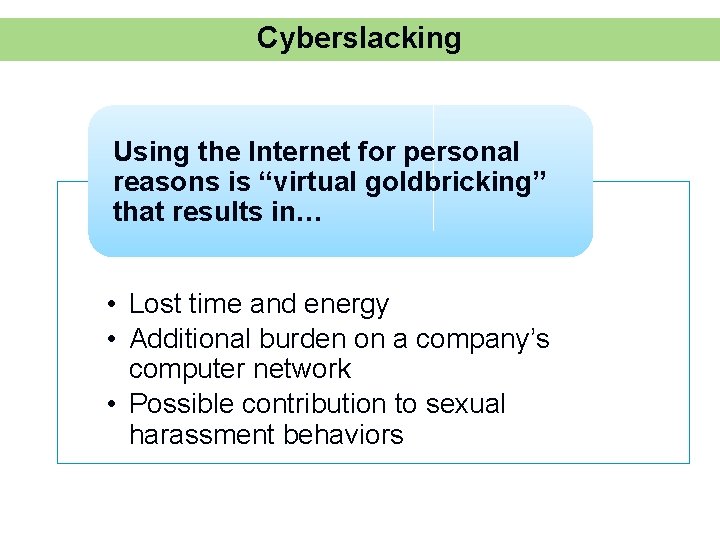 Cyberslacking

Using the Internet for personal reasons is “virtual goldbricking” that results in…

• Lost time and energy
• Additional burden on a company’s computer network
• Possible contribution to sexual harassment behaviors